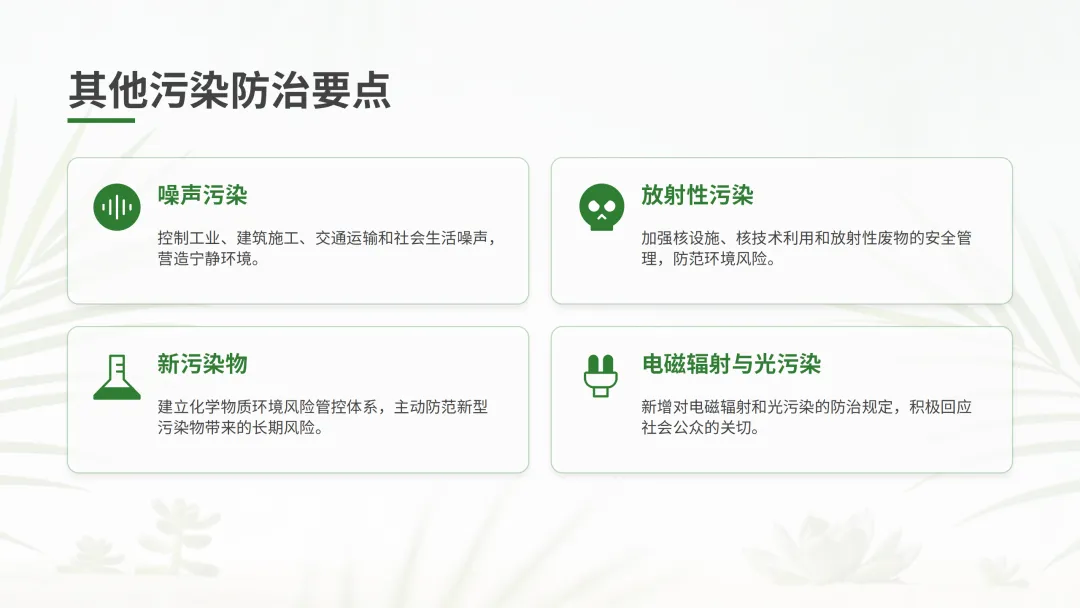 其他污染防治要点

噪声污染

控制工业、建筑施工、交通运输和社会生活噪声，营造宁静环境。

放射性污染

加强核设施、核技术利用和放射性废物的安全管理，防范环境风险。

新污染物

建立化学物质环境风险管控体系，主动防范新型污染物带来的长期风险。

电磁辐射与光污染

新增对电磁辐射和光污染的防治规定，积极回应社会公众的关切。